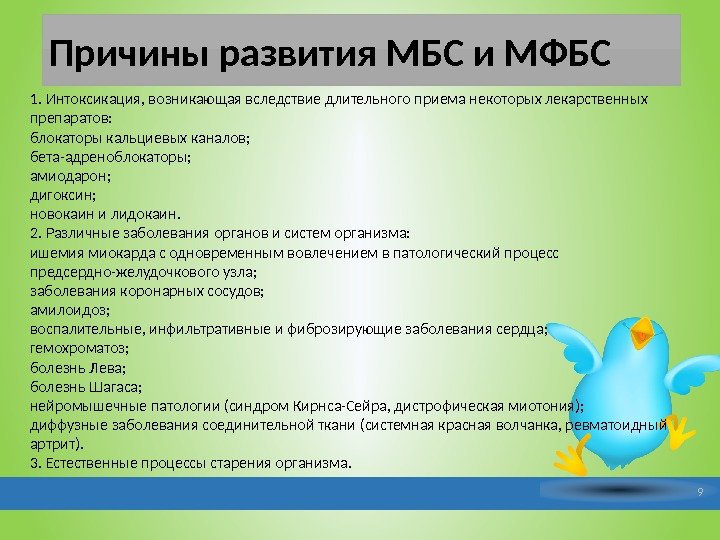 Причины развития МБС и МФБС

1. Интоксикация, возникающая вследствие длительного приема некоторых лекарственных препаратов:
блокаторы кальциевых каналов;
бета-адреноблокаторы;
амиодарон;
дигоксин;
новокаин и лидокаин.
2. Различные заболевания органов и систем организма:
ишемия миокарда с одновременным вовлечением в патологический процесс предсердно-желудочкового узла;
заболевания коронарных сосудов;
амилоидоз;
воспалительные, инфильтративные и фиброзирующие заболевания сердца;
гемохроматоз;
болезнь Лева;
болезнь Шагаса;
нейромышечные патологии (синдром Кирнса-Сейра, дистрофическая миотония);
диффузные заболевания соединительной ткани (системная красная волчанка, ревматоидный артрит).
3. Естественные процессы старения организма.

9